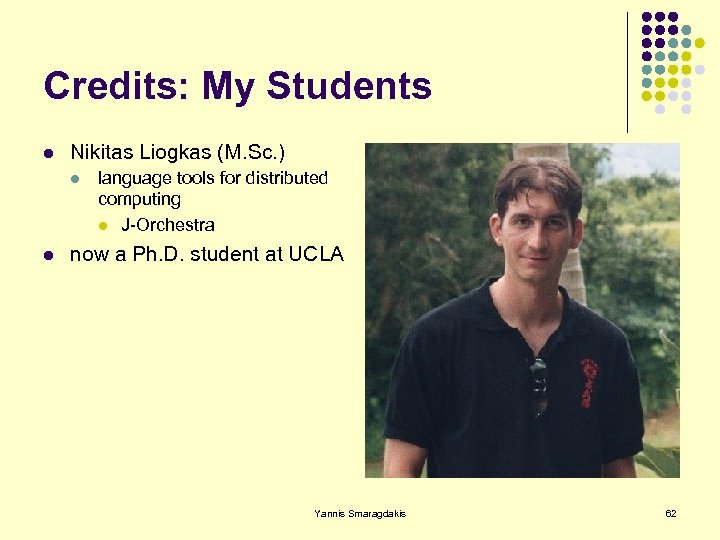 Credits: My Students

- Nikitas Liogkas (M.Sc.)
  - language tools for distributed computing
    - J-Orchestra
- now a Ph.D. student at UCLA

Yannis Smaragdakis

62